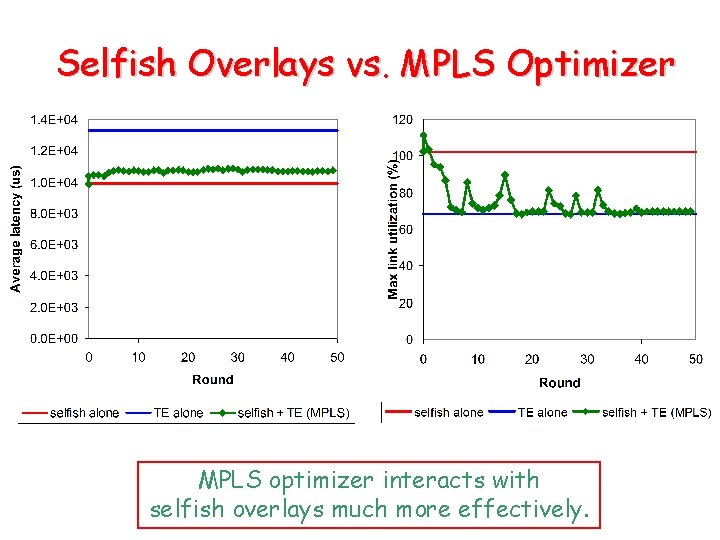 Selfish Overlays vs. MPLS Optimizer

Average latency (us)

1.4E+04
1.2E+04
1.0E+04
8.0E+03
6.0E+03
4.0E+03
2.0E+03
0.0E+00

0 10 20 30 40 50

Round

selfish alone TE alone selfish + TE (MPLS)

Max link utilization (%)

120
100
80
60
40
20
0

0 10 20 30 40 50

Round

selfish alone TE alone selfish + TE (MPLS)

MPLS optimizer interacts with selfish overlays much more effectively.